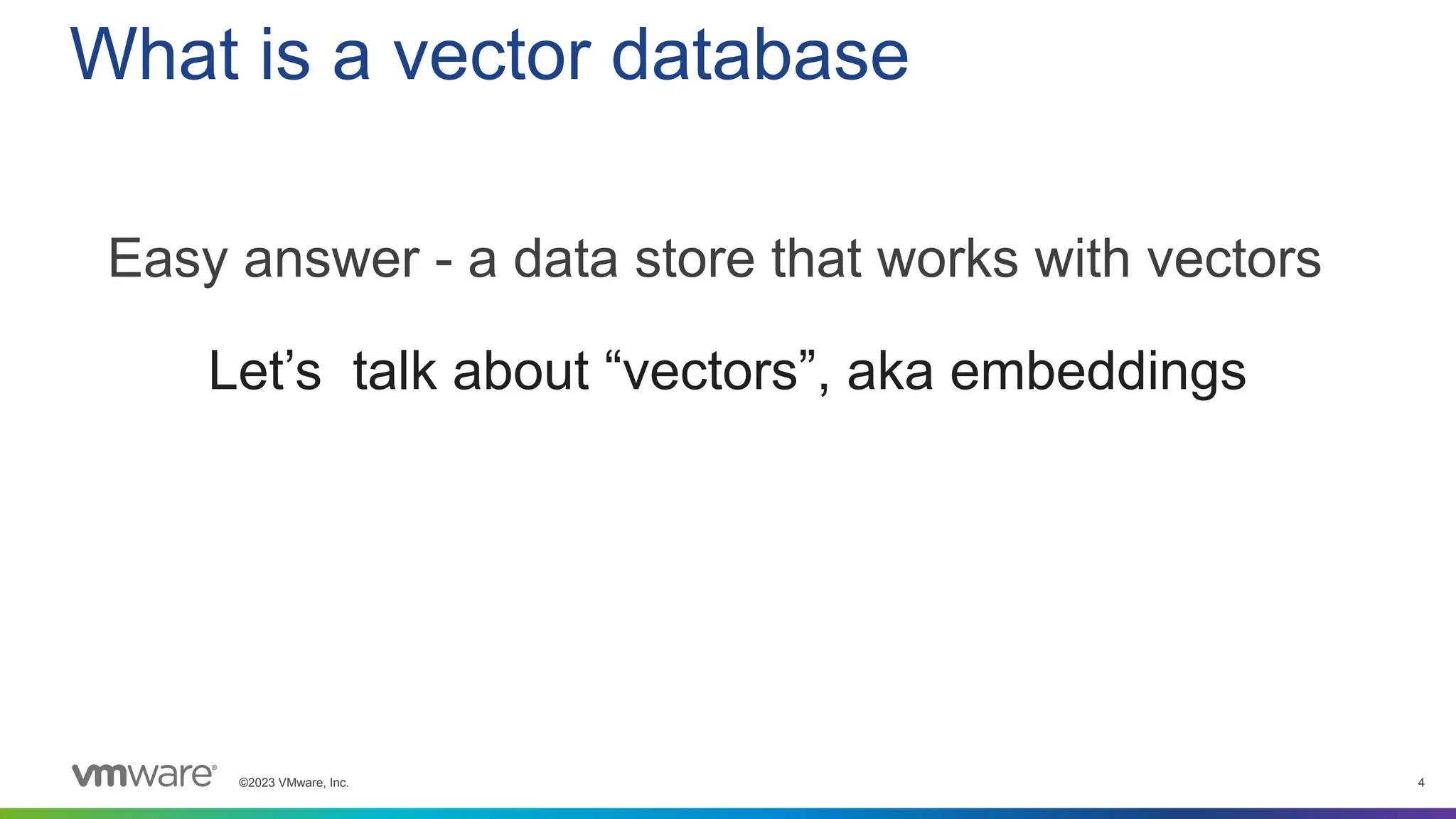 What is a vector database

Easy answer - a data store that works with vectors

Let’s  talk about “vectors”, aka embeddings

vmware®

©2023 VMware, Inc.

4